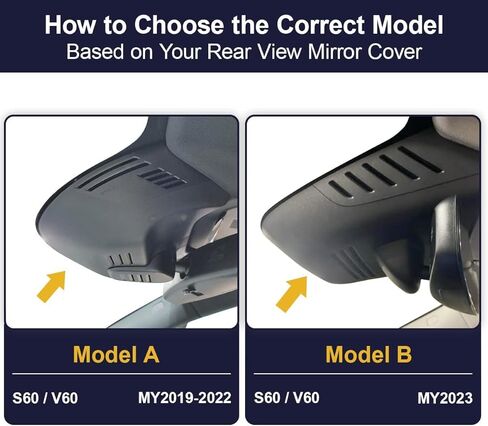 How to Choose the Correct Model
Based on Your Rear View Mirror Cover

Model A

S60 / V60 MY2019-2022

Model B

S60 / V60 MY2023